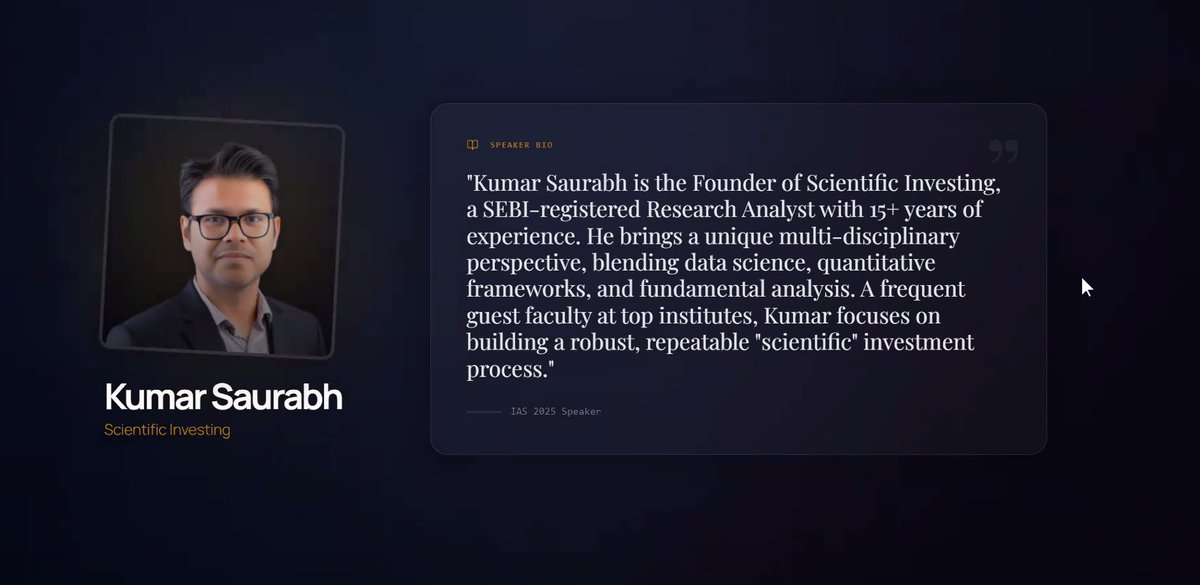 Kumar Saurabh

Scientific Investing

SPEAKER BIO

"Kumar Saurabh is the Founder of Scientific Investing, a SEBI-registered Research Analyst with 15+ years of experience. He brings a unique multi-disciplinary perspective, blending data science, quantitative frameworks, and fundamental analysis. A frequent guest faculty at top institutes, Kumar focuses on building a robust, repeatable "scientific" investment process."

IAS 2025 Speaker